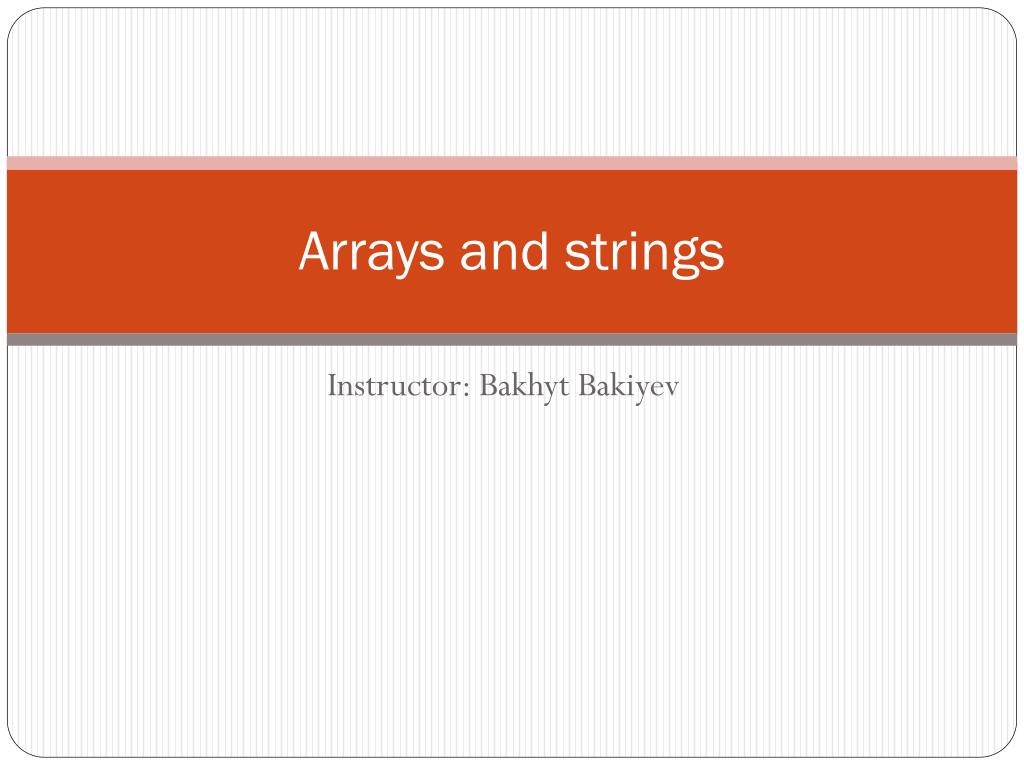 Arrays and strings

Instructor: Bakhyt Bakiyev